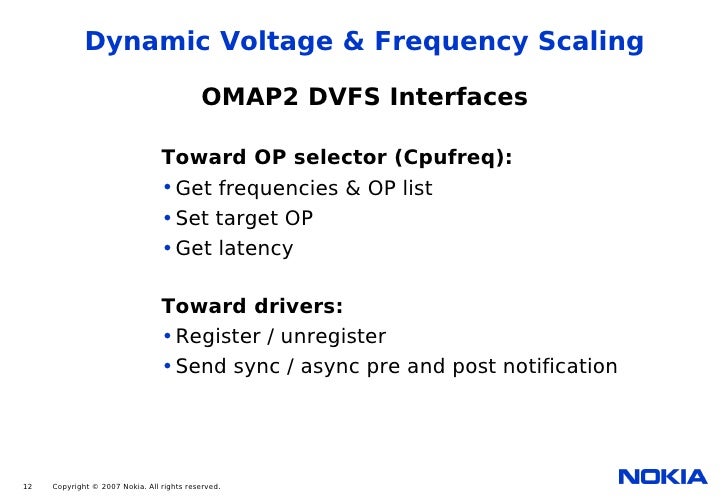 Dynamic Voltage & Frequency Scaling

OMAP2 DVFS Interfaces

Toward OP selector (Cpufreq):
• Get frequencies & OP list
• Set target OP
• Get latency

Toward drivers:
• Register / unregister
• Send sync / async pre and post notification

12 Copyright © 2007 Nokia. All rights reserved.

NOKIA